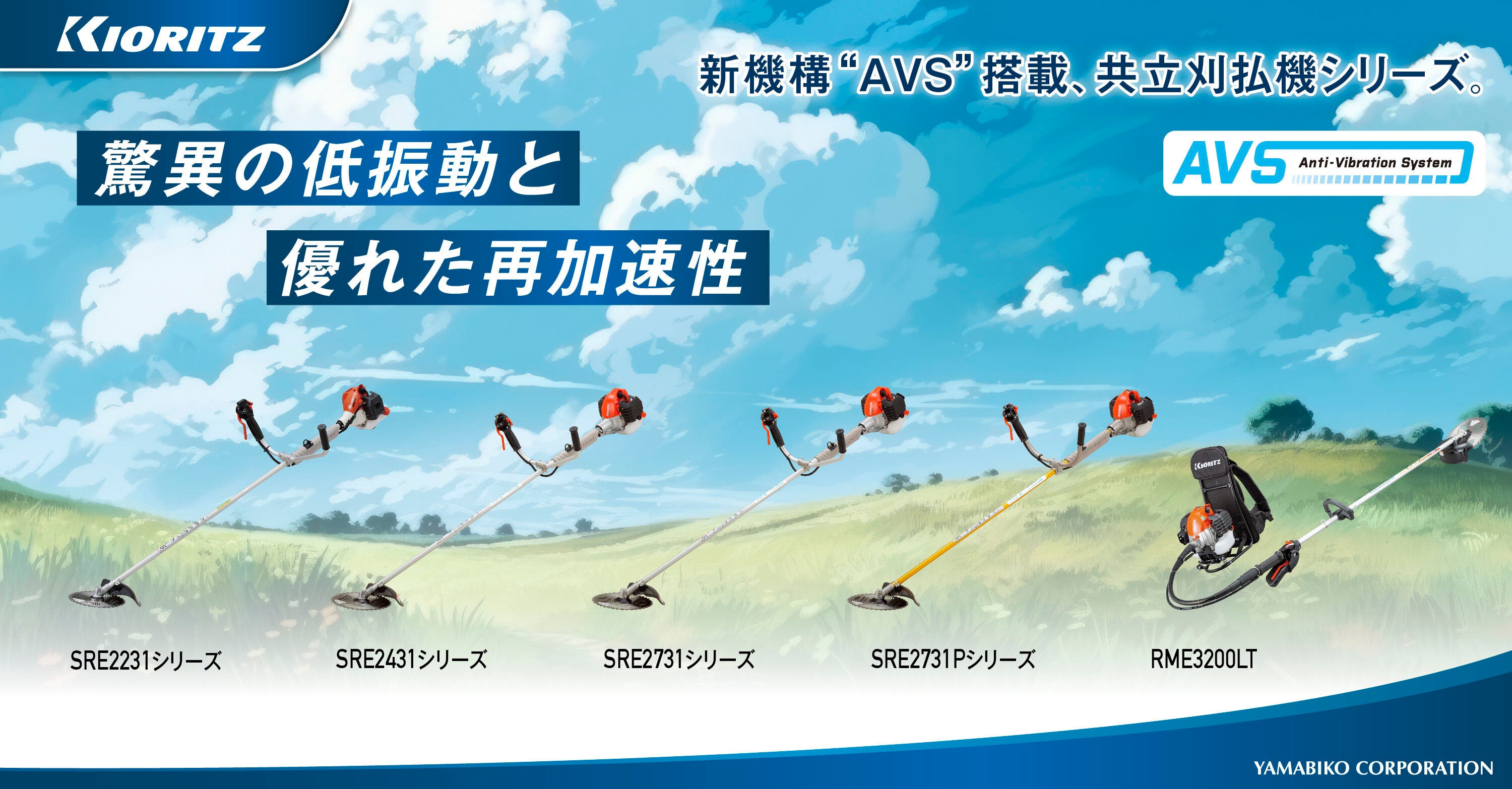 KIORITZ

新機構“AVS”搭載、共立刈払機シリーズ。

驚異の低振動と
優れた再加速性

AVS Anti-Vibration System

KIORITZ

SRE2231シリーズ

SRE2431シリーズ

SRE2731シリーズ

SRE2731Pシリーズ

RME3200LT

YAMABIKO CORPORATION